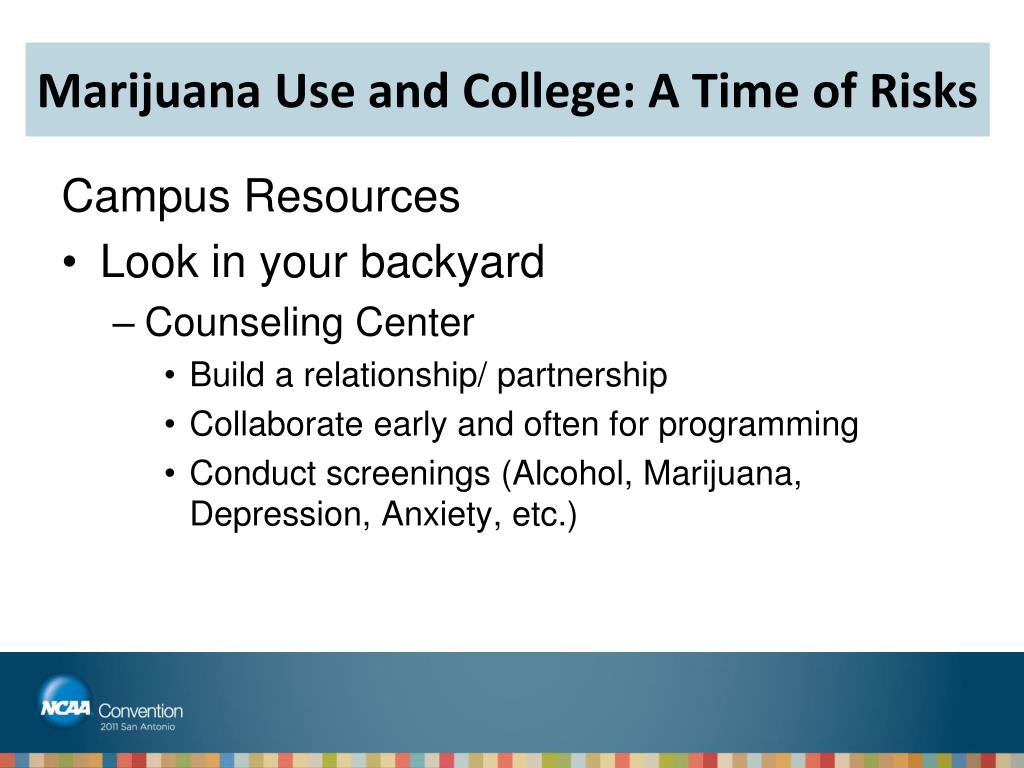 Marijuana Use and College: A Time of Risks

Campus Resources

• Look in your backyard

– Counseling Center

• Build a relationship/ partnership

• Collaborate early and often for programming

• Conduct screenings (Alcohol, Marijuana, Depression, Anxiety, etc.)

NCAA Convention 2011 San Antonio